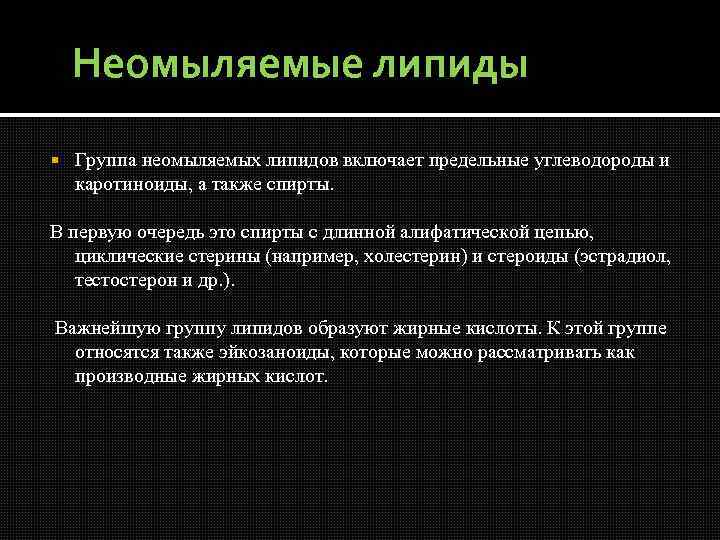 Неомыляемые липиды

Группа неомыляемых липидов включает предельные углеводороды и каротиноиды, а также спирты.

В первую очередь это спирты с длинной алифатической цепью, циклические стерины (например, холестерин) и стероиды (эстрадиол, тестостерон и др.).

Важнейшую группу липидов образуют жирные кислоты. К этой группе относятся также эйкозаноиды, которые можно рассматривать как производные жирных кислот.